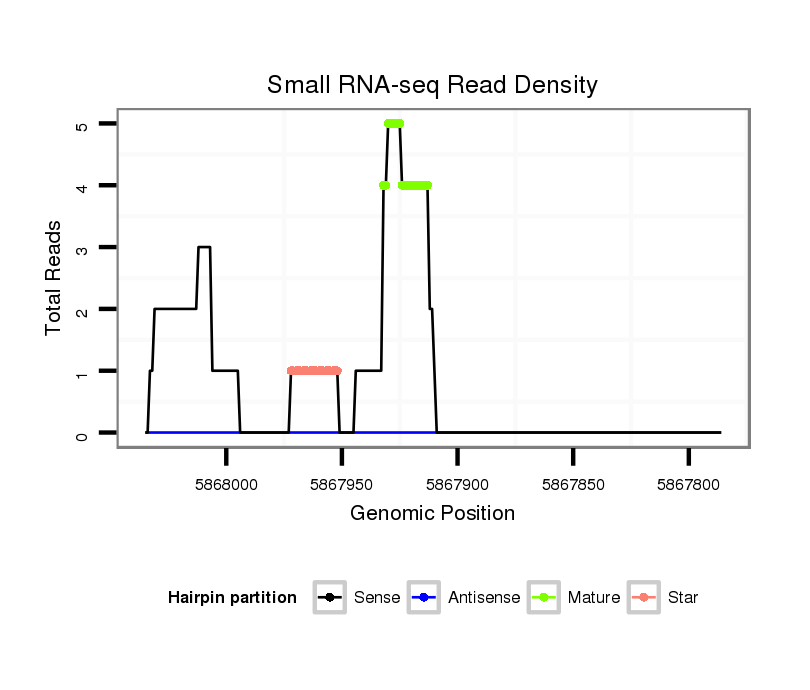 Small RNA-seq Read Density

Total Reads

5
4
3
2
1
0

5868000
5867950
5867900
5867850
5867800

Genomic Position

Hairpin partition
Sense
Antisense
Mature
Star